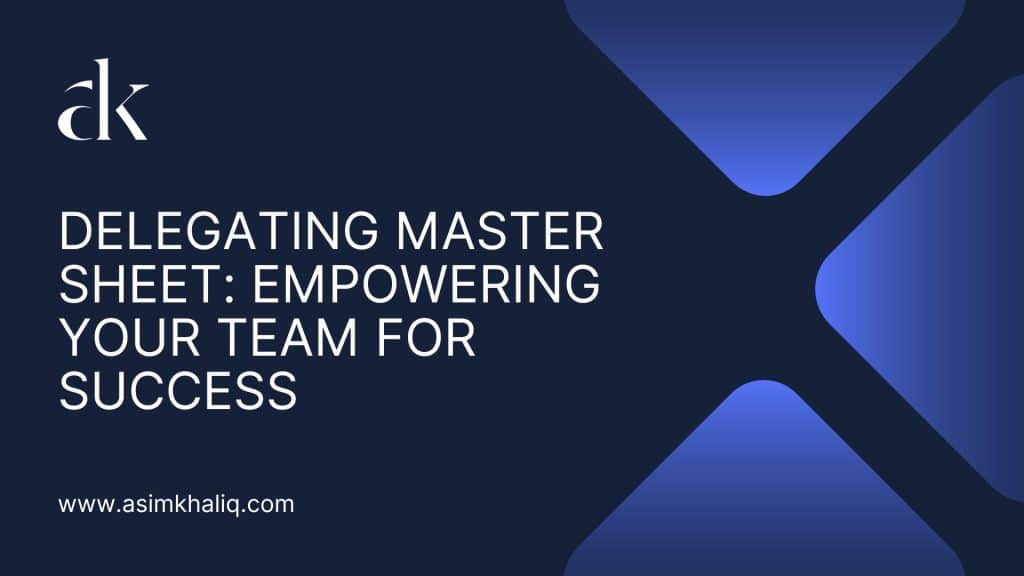 ak

DELEGATING MASTER SHEET: EMPOWERING YOUR TEAM FOR SUCCESS

www.asimkhaliq.com